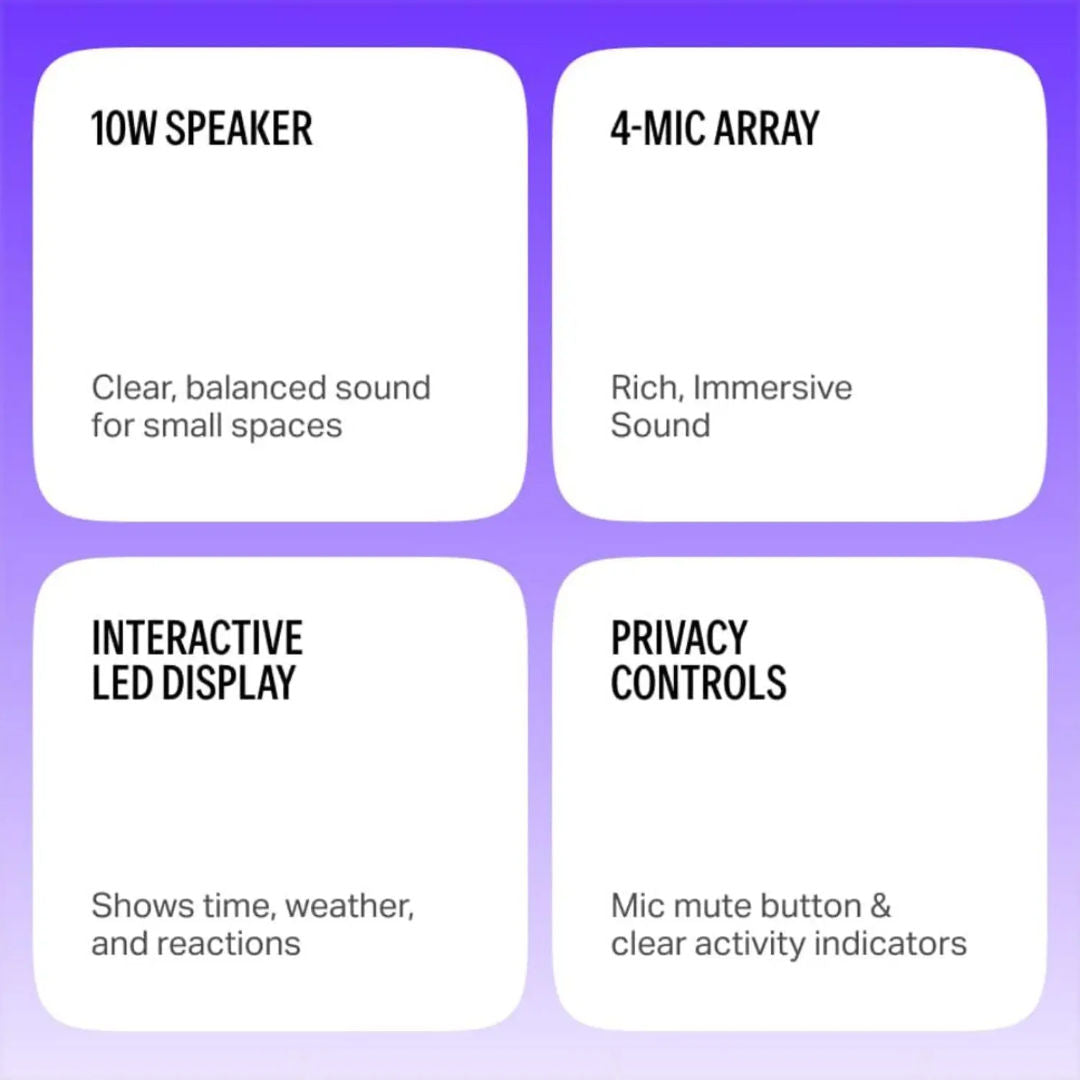 10W SPEAKER

Clear, balanced sound for small spaces

4-MIC ARRAY

Rich, Immersive Sound

INTERACTIVE LED DISPLAY

Shows time, weather, and reactions

PRIVACY CONTROLS

Mic mute button & clear activity indicators